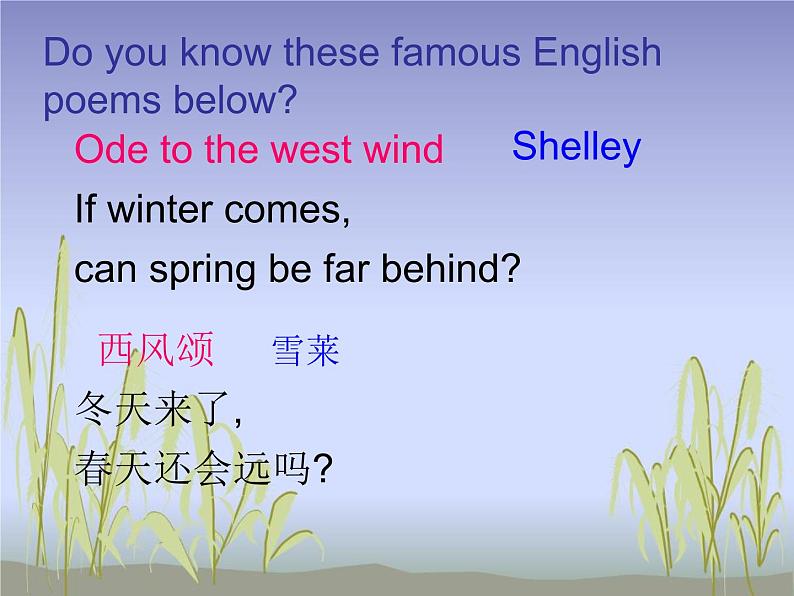 Do you know these famous English poems below?

Ode to the west wind Shelley

If winter comes,
can spring be far behind?

西风颂 雪莱

冬天来了,
春天还会远吗?